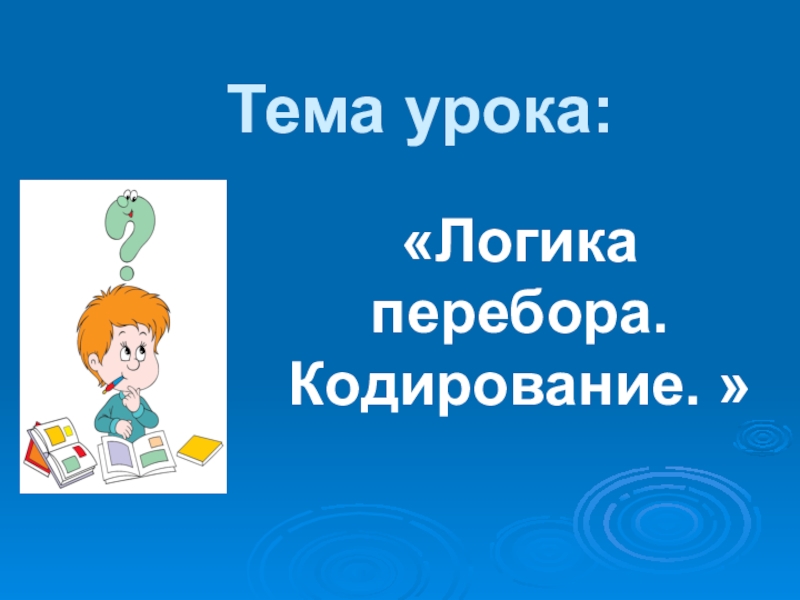 Тема урока:

«Логика перебора. Кодирование. »